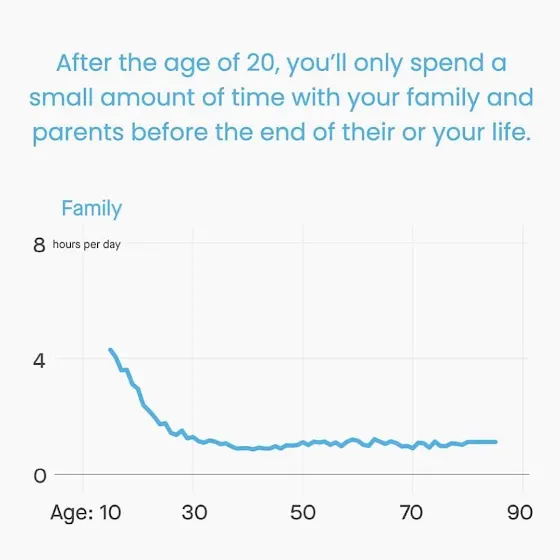 After the age of 20, you'll only spend a small amount of time with your family and parents before the end of their or your life.

Family

8 hours per day

4

0

Age: 10 30 50 70 90